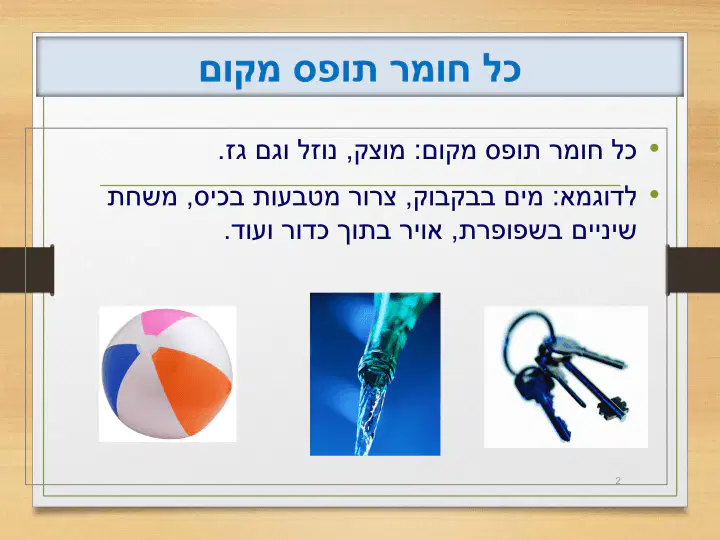 כל חומר תופס מקום

• כל חומר תופס מקום: מוצק, נוזל וגם גז.

• לדוגמא: מים בבקבוק, צרור מטבעות בכיס, משחת שיניים בשפופרת, אויר בתוך כדור ועוד.

2